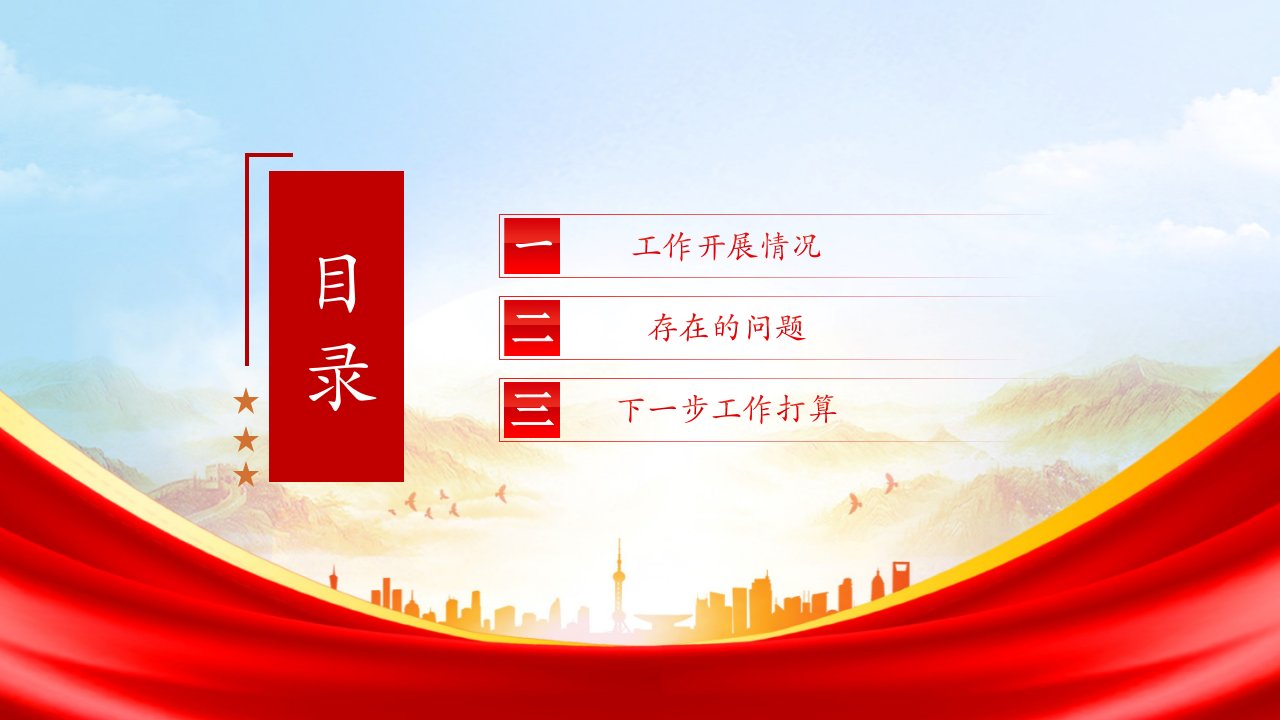 目录

一 工作开展情况

二 存在的问题

三 下一步工作打算